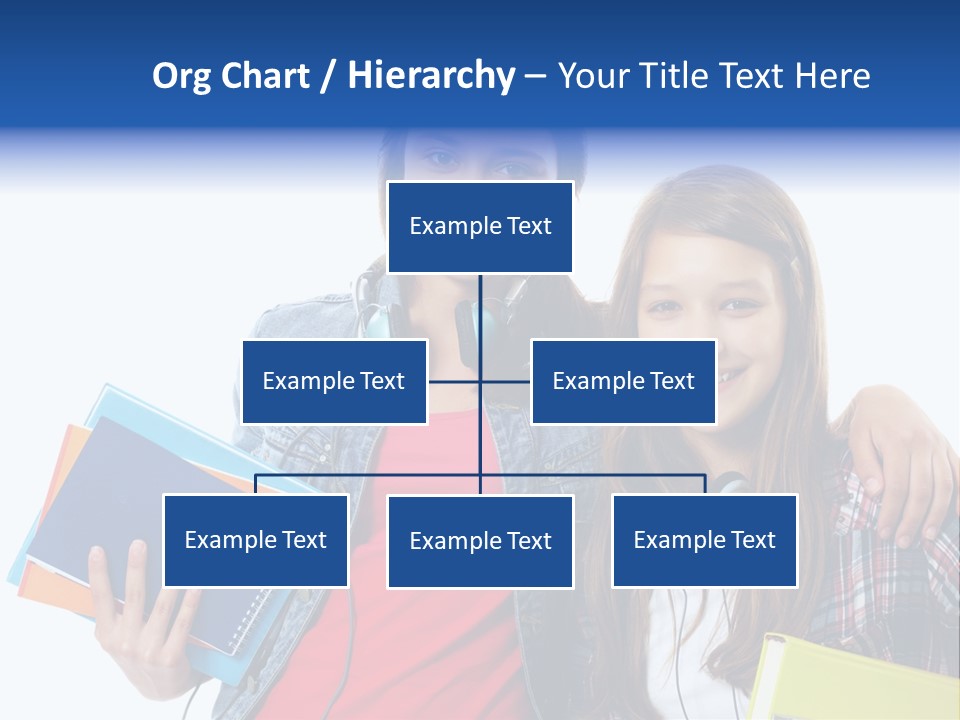 Org Chart / Hierarchy – Your Title Text Here

Example Text

Example Text

Example Text

Example Text

Example Text

Example Text